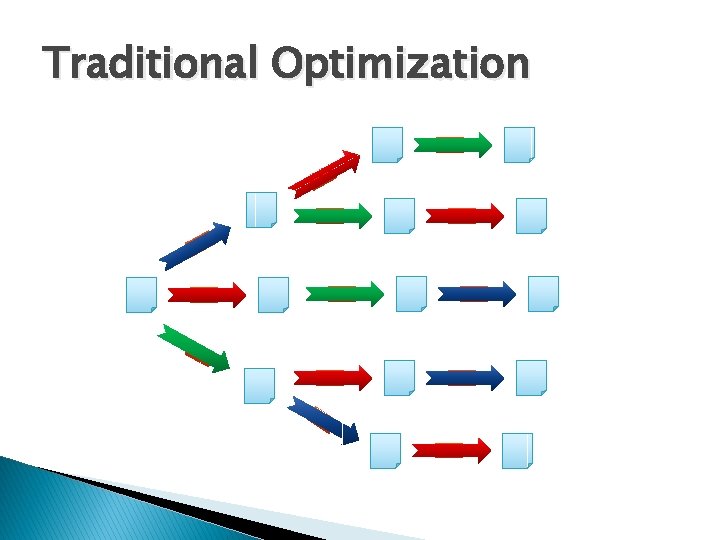 Traditional Optimization